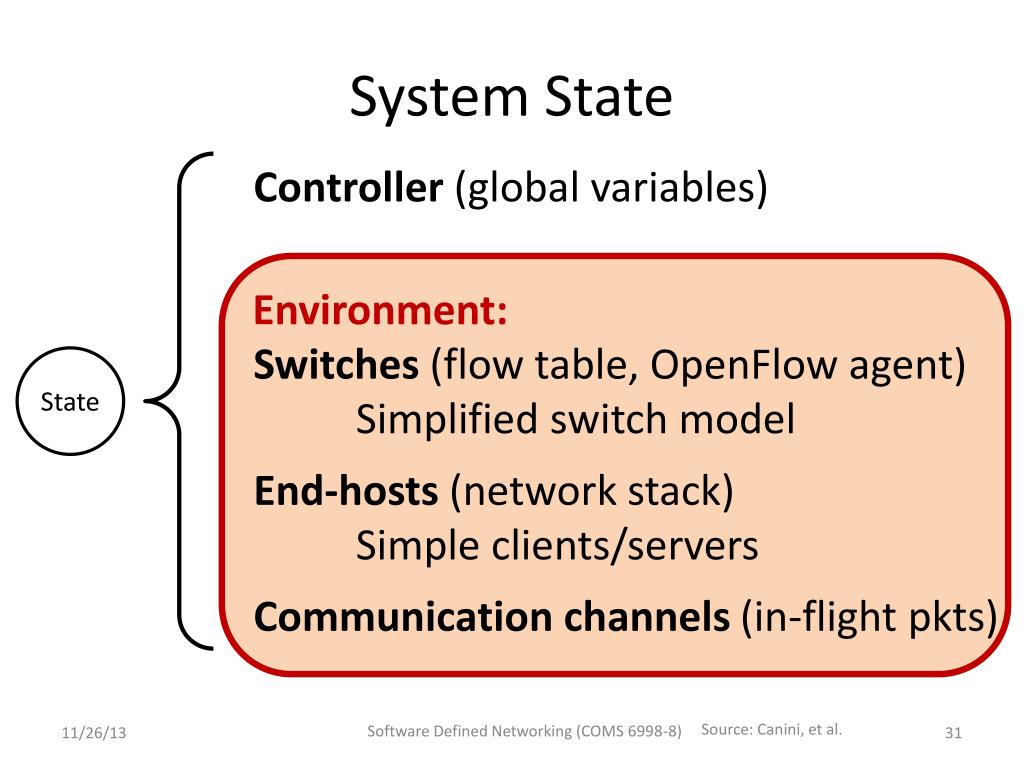 System State

State

Controller (global variables)

Environment:
Switches (flow table, OpenFlow agent)
Simplified switch model

End-hosts (network stack)
Simple clients/servers

Communication channels (in-flight pkts)

11/26/13 Software Defined Networking (COMS 6998-8) Source: Canini, et al. 31